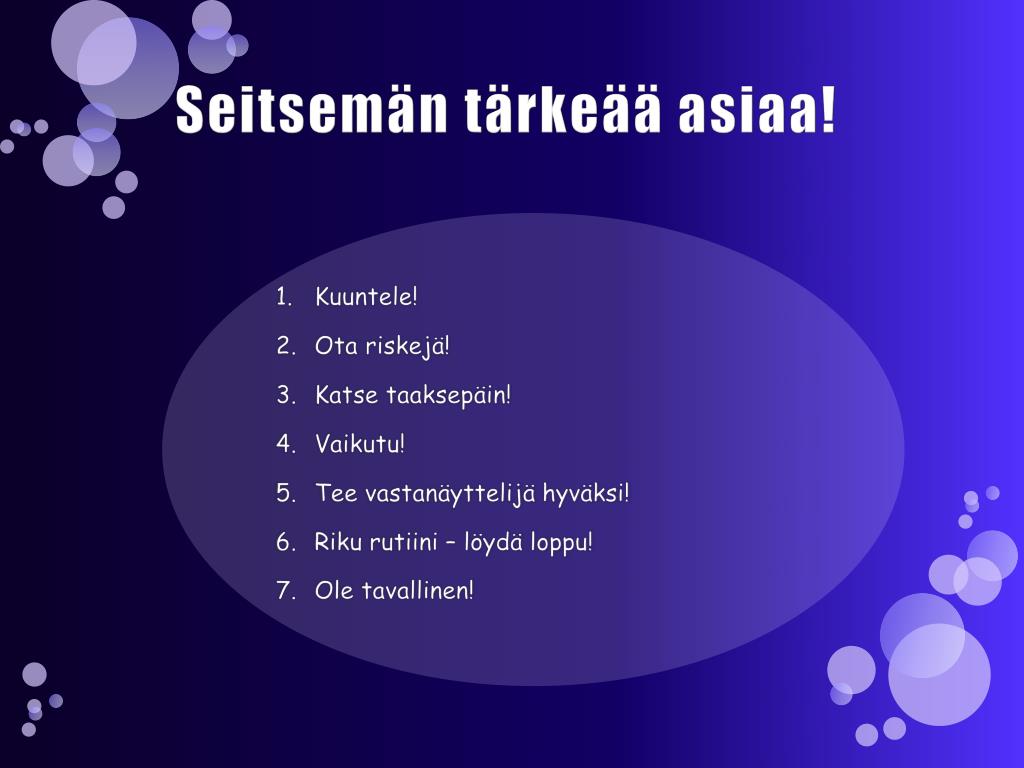 Seitsemän tärkeää asiaa!

1. Kuuntele!
2. Ota riskejä!
3. Katse taaksepäin!
4. Vaikutu!
5. Tee vastanäyttelijä hyväksi!
6. Riku rutiini – löydä loppu!
7. Ole tavallinen!